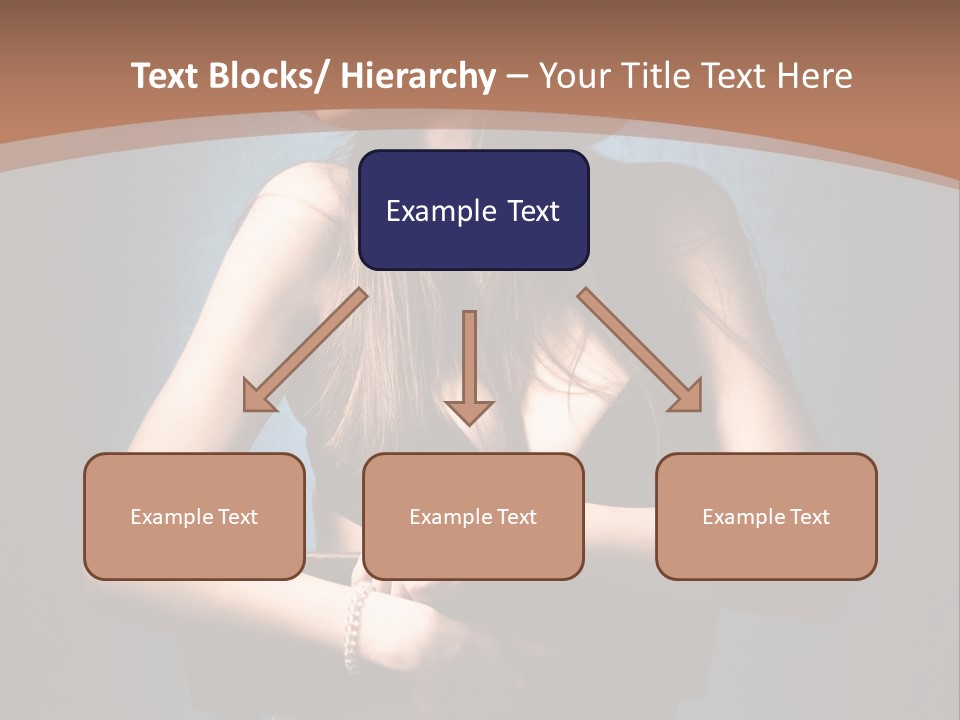 Text Blocks/ Hierarchy – Your Title Text Here

Example Text

Example Text

Example Text

Example Text